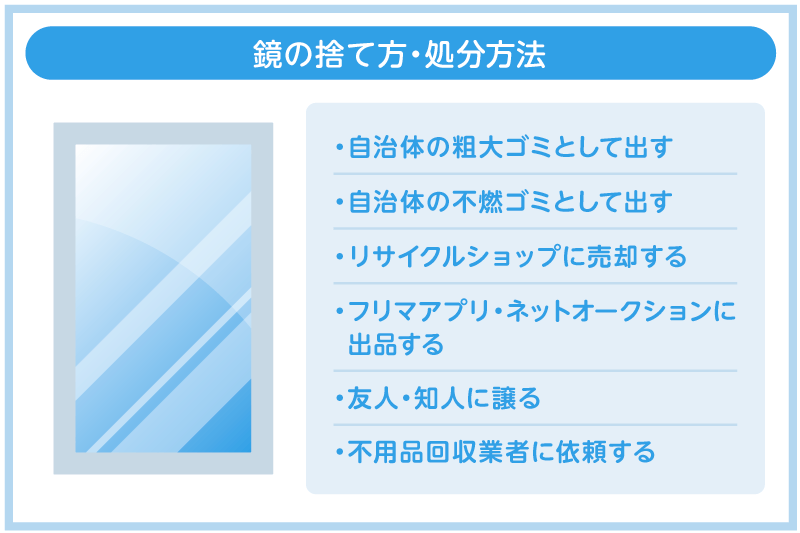 鏡の捨て方・処分方法

・自治体の粗大ゴミとして出す

・自治体の不燃ゴミとして出す

・リサイクルショップに売却する

・フリマアプリ・ネットオークションに出品する

・友人・知人に譲る

・不用品回収業者に依頼する